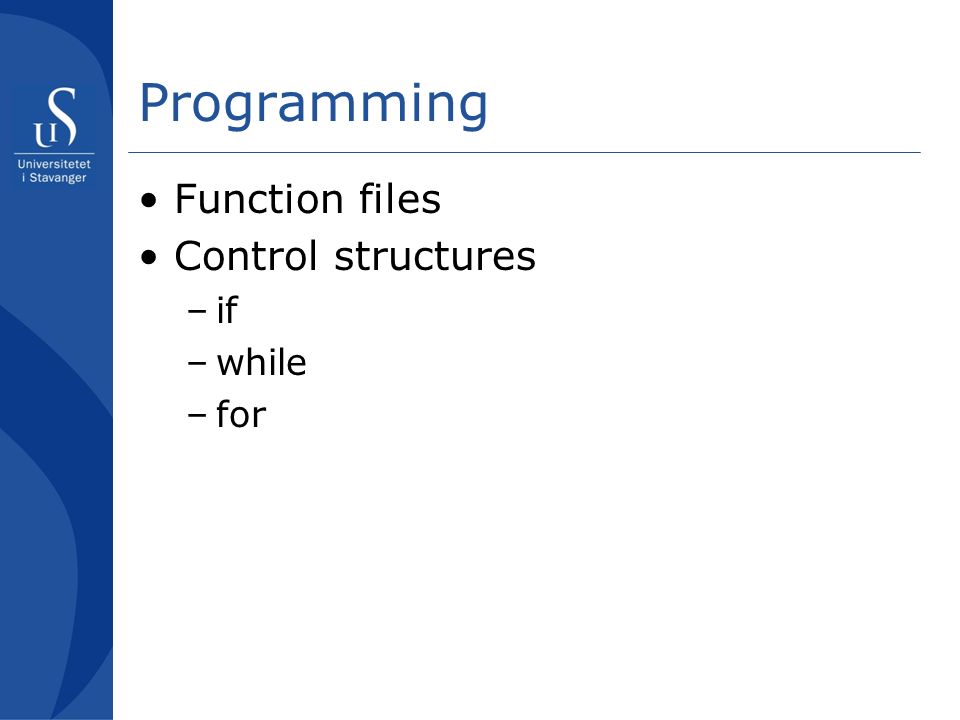 US
Universitetet i Stavanger

Programming

• Function files
• Control structures
– if
– while
– for